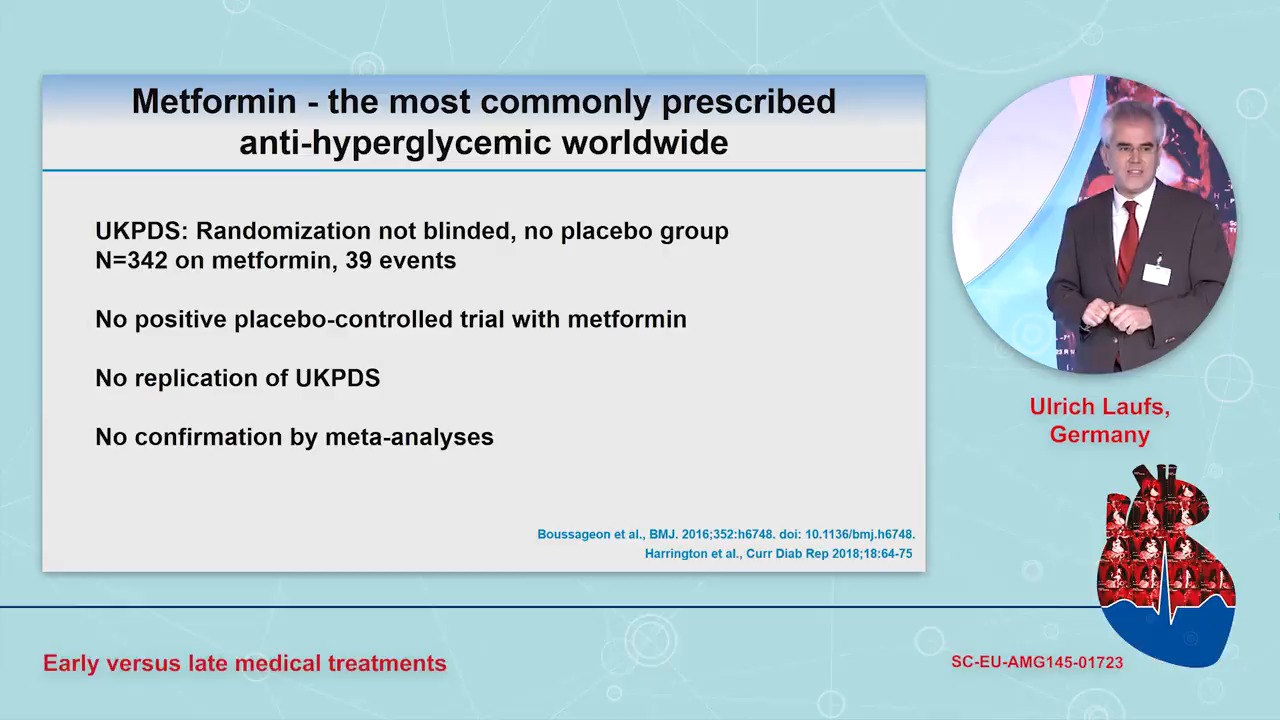 Metformin - the most commonly prescribed anti-hyperglycemic worldwide

UKPDS: Randomization not blinded, no placebo group
N=342 on metformin, 39 events

No positive placebo-controlled trial with metformin

No replication of UKPDS

No confirmation by meta-analyses

Boussageon et al., BMJ. 2016;352:h6748. doi: 10.1136/bmj.h6748.
Harrington et al., Curr Diab Rep 2018;18:64-75

Ulrich Laufs, Germany

Early versus late medical treatments

SC-EU-AMG145-01723